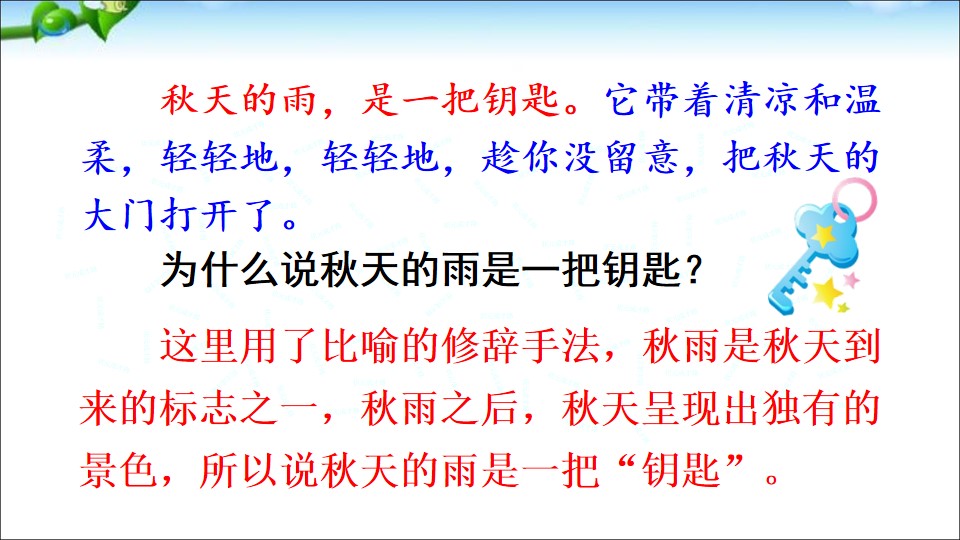 秋天的雨，是一把钥匙。它带着清凉和温柔，轻轻地，轻轻地，趁你没留意，把秋天的大门打开了。

为什么说秋天的雨是一把钥匙？

这里用了比喻的修辞手法，秋雨是秋天到来的标志之一，秋雨之后，秋天呈现出独有的景色，所以说秋天的雨是一把“钥匙”。